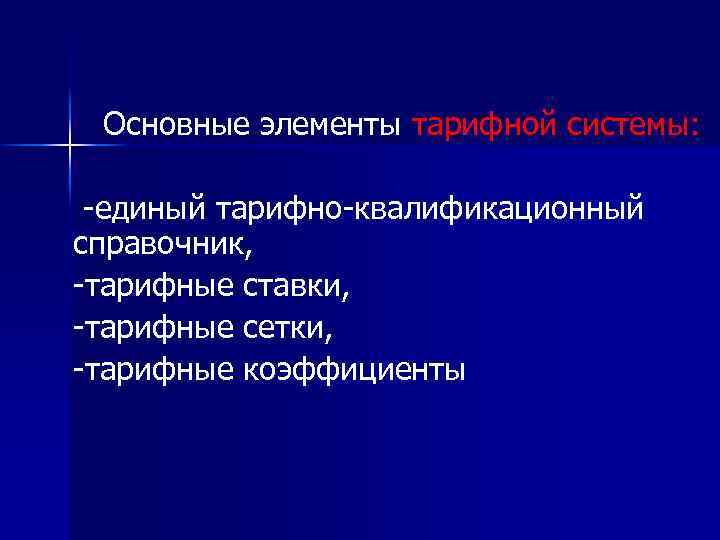 Основные элементы тарифной системы:

-единый тарифно-квалификационный справочник,
-тарифные ставки,
-тарифные сетки,
-тарифные коэффициенты